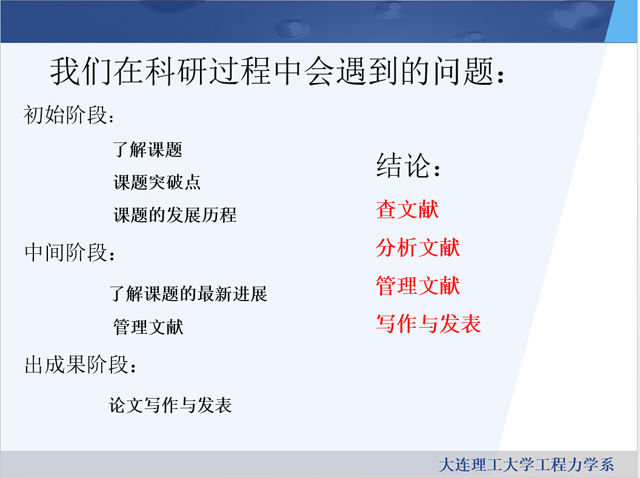 我们在科研过程中会遇到的问题：

初始阶段：

了解课题

课题突破点

课题的发展历程

中间阶段：

了解课题的最新进展

管理文献

出成果阶段：

论文写作与发表

结论：

查文献

分析文献

管理文献

写作与发表

大连理工大学工程力学系